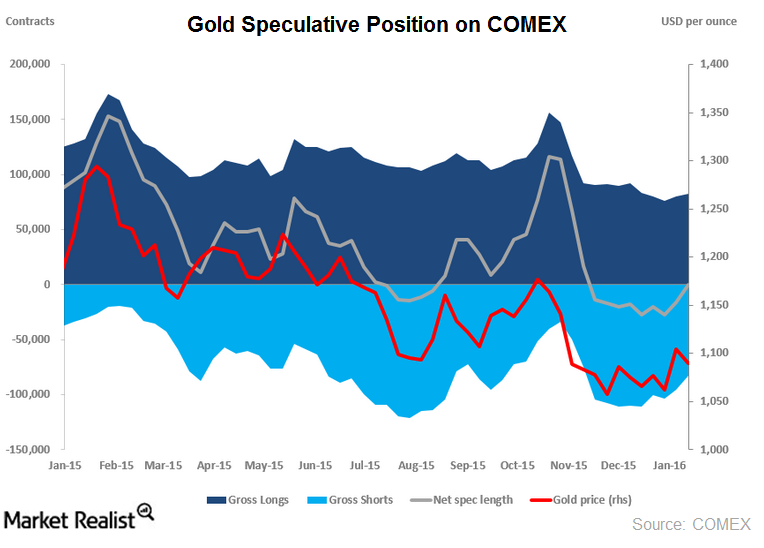 Contracts

Gold Speculative Position on COMEX

USD per ounce

200,000
150,000
100,000
50,000
0
-50,000
-100,000
-150,000

1,400
1,350
1,300
1,250
1,200
1,150
1,100
1,050
1,000

Jan-15 Feb-15 Mar-15 Apr-15 May-15 Jun-15 Jul-15 Aug-15 Sep-15 Oct-15 Nov-15 Dec-15 Jan-16

Gross Longs Gross Shorts Net spec length Gold price (rhs)

Market Realist

Source: COMEX